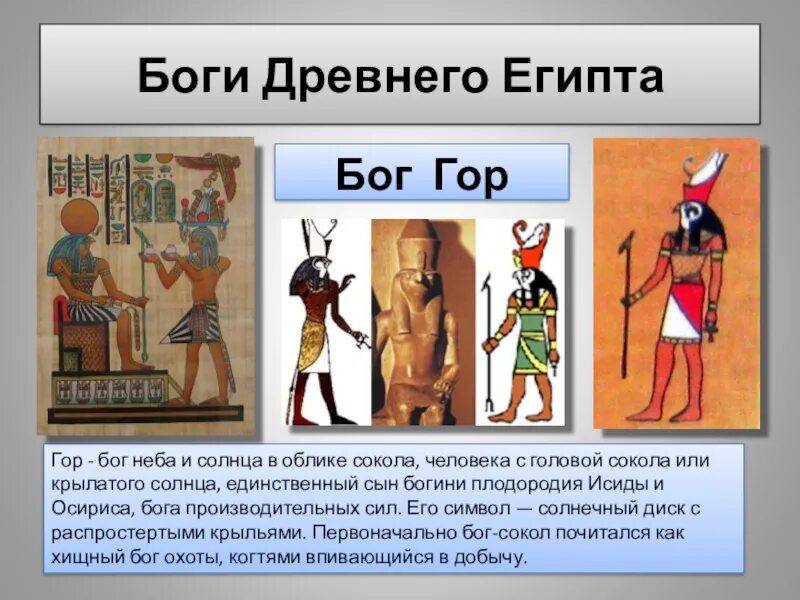 Боги Древнего Египта

Бог Гор

Гор - бог неба и солнца в облике сокола, человека с головой сокола или крылатого солнца, единственный сын богини плодородия Исиды и Осириса, бога производительных сил. Его символ — солнечный диск с распростертыми крыльями. Первоначально бог-сокол почитался как хищный бог охоты, когтями впивающийся в добычу.